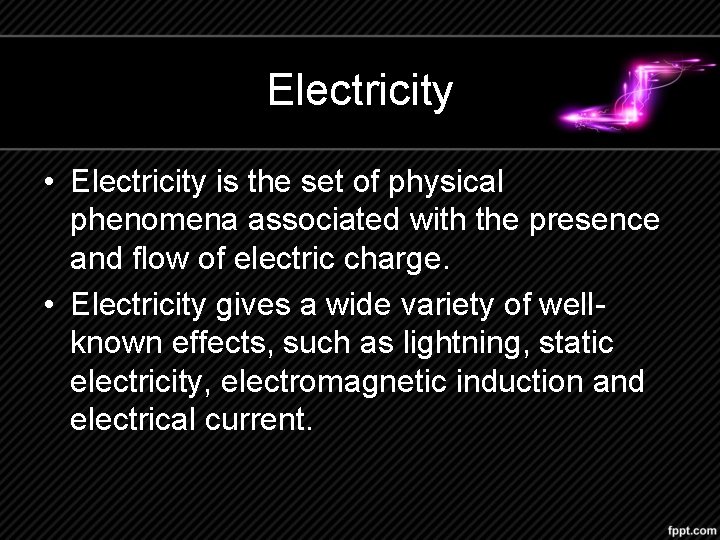 Electricity

• Electricity is the set of physical phenomena associated with the presence and flow of electric charge.
• Electricity gives a wide variety of well-known effects, such as lightning, static electricity, electromagnetic induction and electrical current.

fppt.com